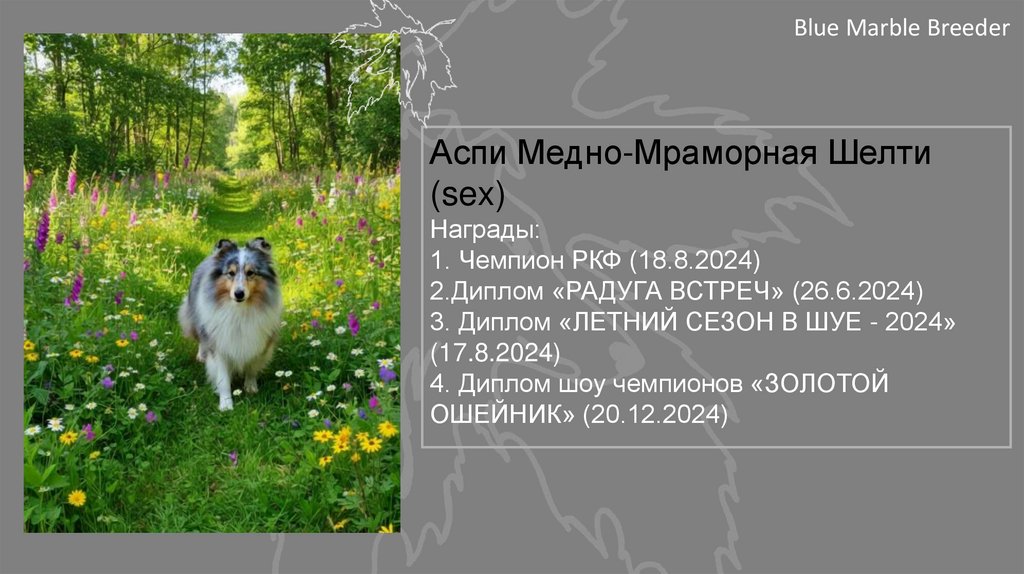 Blue Marble Breeder

Аспи Медно-Мраморная Шелти (sex)

Награды:
1. Чемпион РКФ (18.8.2024)
2.Диплом «РАДУГА ВСТРЕЧ» (26.6.2024)
3. Диплом «ЛЕТНИЙ СЕЗОН В ШУЕ - 2024» (17.8.2024)
4. Диплом шоу чемпионов «ЗОЛОТОЙ ОШЕЙНИК» (20.12.2024)